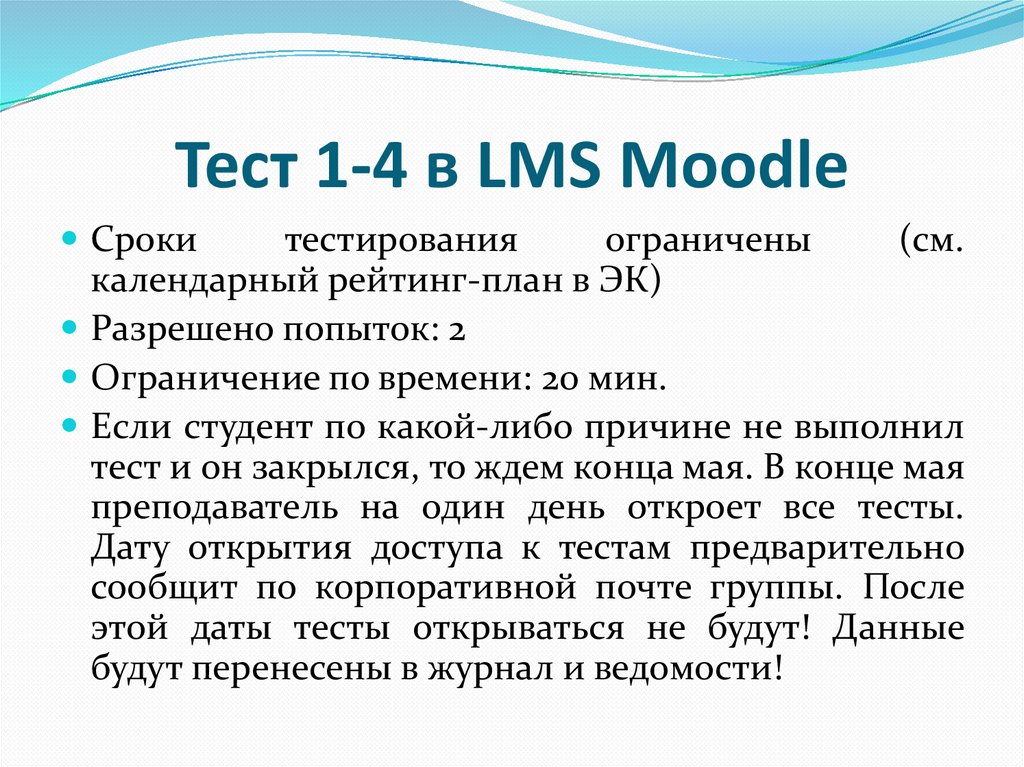 Тест 1-4 в LMS Moodle

Сроки тестирования ограничены (см. календарный рейтинг-план в ЭК)

Разрешено попыток: 2

Ограничение по времени: 20 мин.

Если студент по какой-либо причине не выполнил тест и он закрылся, то ждем конца мая. В конце мая преподаватель на один день откроет все тесты. Дату открытия доступа к тестам предварительно сообщит по корпоративной почте группы. После этой даты тесты открываться не будут! Данные будут перенесены в журнал и ведомости!